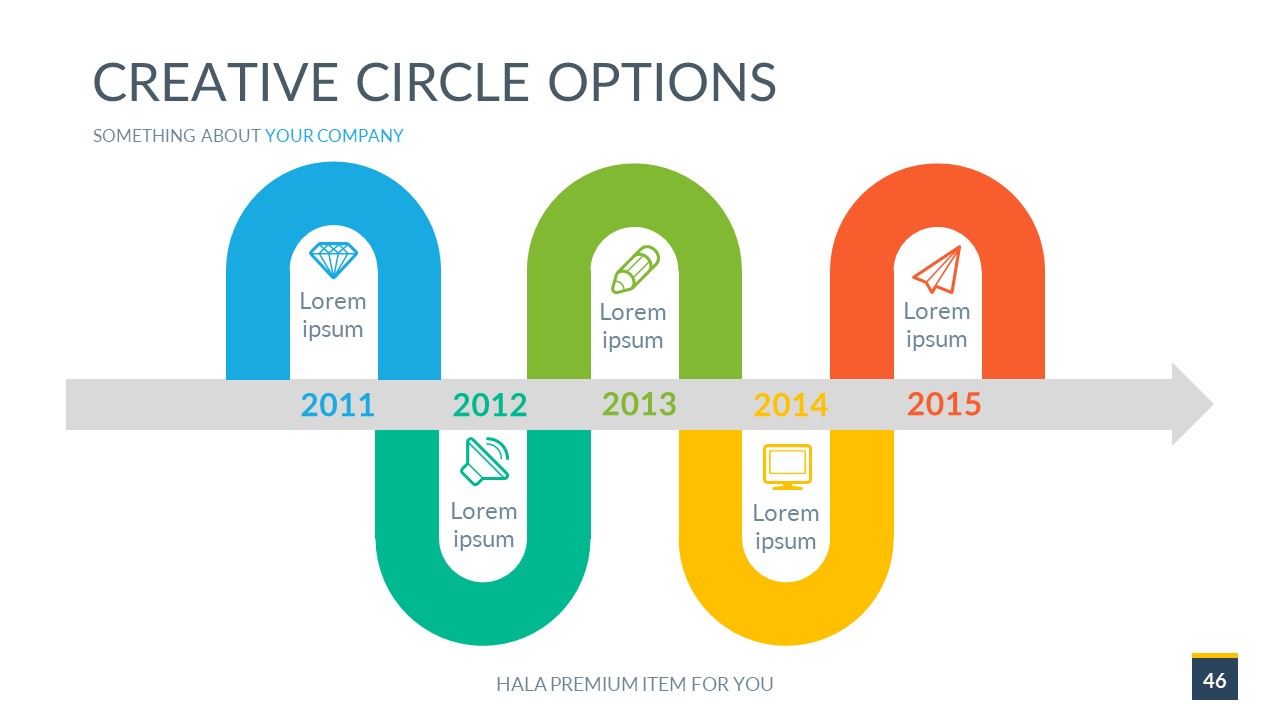 CREATIVE CIRCLE OPTIONS

SOMETHING ABOUT YOUR COMPANY

Lorem ipsum

Lorem ipsum

Lorem ipsum

2011 2012 2013 2014 2015

Lorem ipsum

Lorem ipsum

HALA PREMIUM ITEM FOR YOU

46